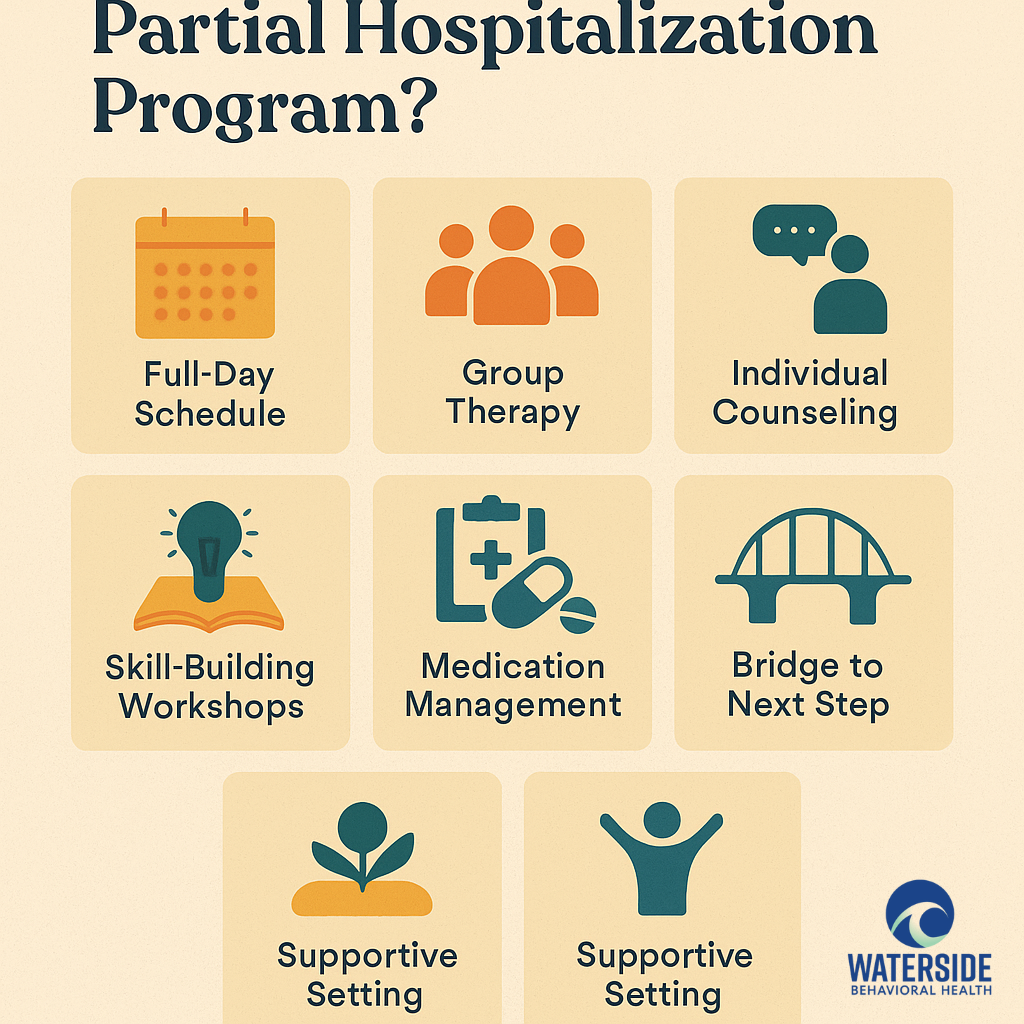 Partial Hospitalization Program?

Full-Day Schedule

Group Therapy

Individual Counseling

Skill-Building Workshops

Medication Management

Bridge to Next Step

Supportive Setting

Supportive Setting

WATERSIDE
BEHAVIORAL HEALTH